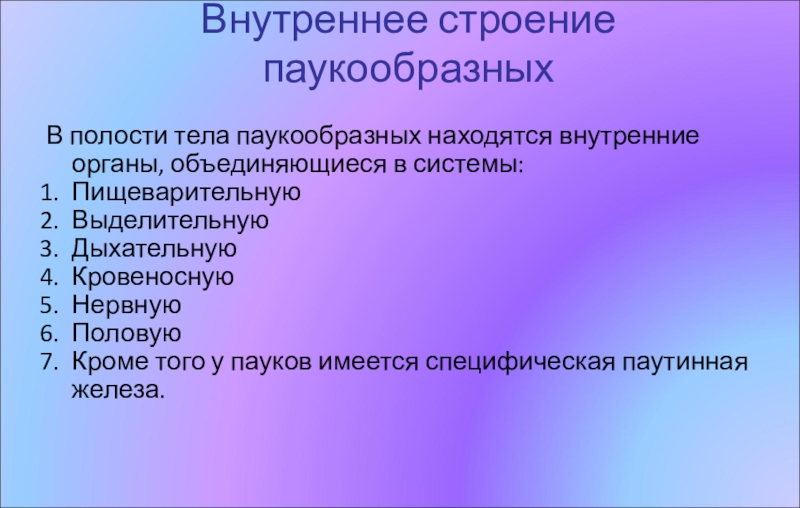 Внутреннее строение паукообразных

В полости тела паукообразных находятся внутренние органы, объединяющиеся в системы:
1. Пищеварительную
2. Выделительную
3. Дыхательную
4. Кровеносную
5. Нервную
6. Половую
7. Кроме того у пауков имеется специфическая паутинная железа.